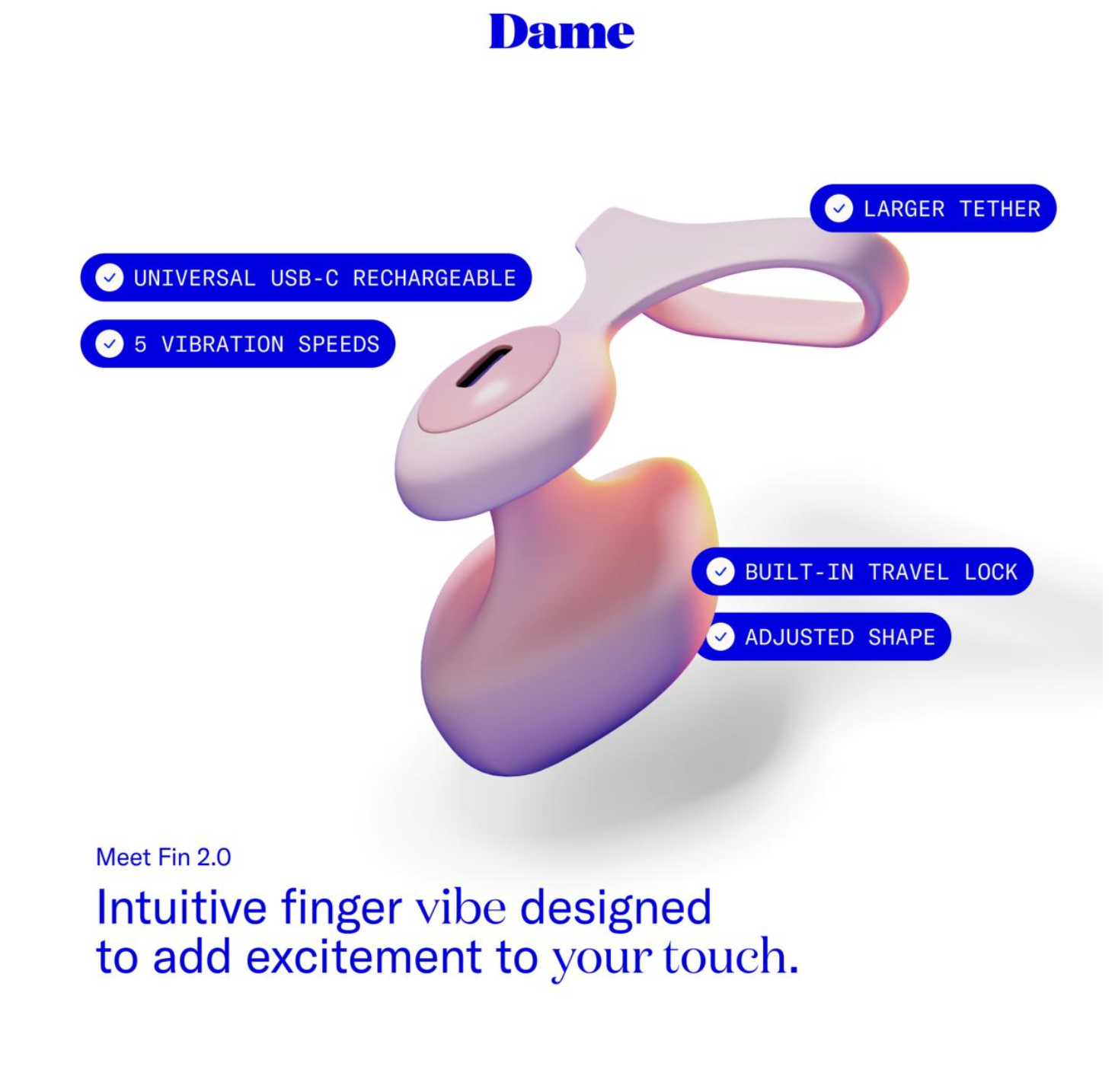 Dame

LARGER TETHER

UNIVERSAL USB-C RECHARGEABLE

5 VIBRATION SPEEDS

BUILT-IN TRAVEL LOCK

ADJUSTED SHAPE

Meet Fin 2.0

Intuitive finger vibe designed to add excitement to your touch.